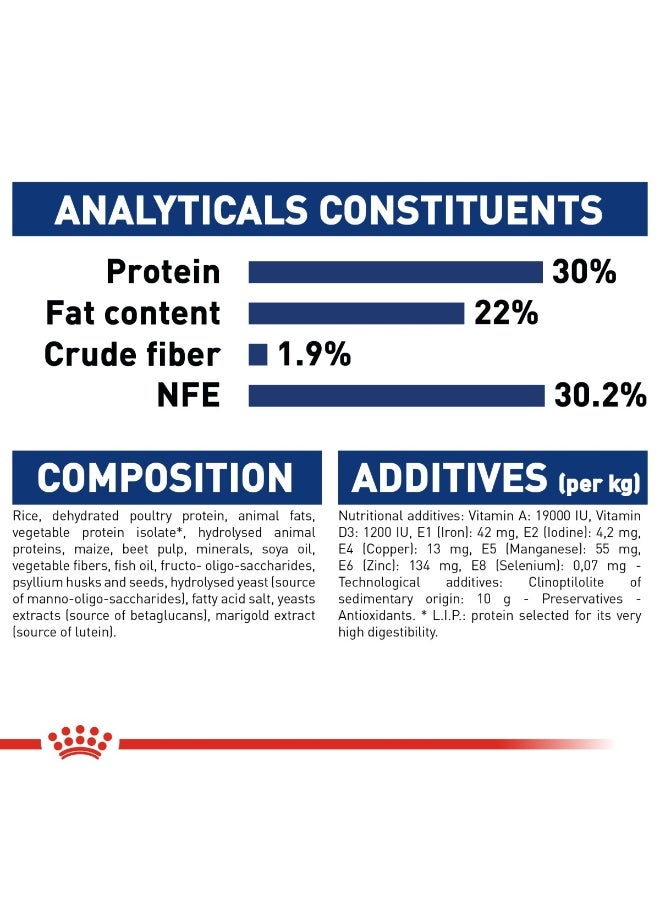 ANALYTICALS CONSTITUENTS

Protein 30%
Fat content 22%
Crude fiber 1.9%
NFE 30.2%

COMPOSITION

Rice, dehydrated poultry protein, animal fats, vegetable protein isolate*, hydrolysed animal proteins, maize, beet pulp, minerals, soya oil, vegetable fibers, fish oil, fructo- oligo-saccharides, psyllium husks and seeds, hydrolysed yeast (source of manno-oligo-saccharides), fatty acid salt, yeasts extracts (source of betaglucans), marigold extract (source of lutein).

ADDITIVES (per kg)

Nutritional additives: Vitamin A: 19000 IU, Vitamin D3: 1200 IU, E1 (Iron): 42 mg, E2 (Iodine): 4,2 mg, E4 (Copper): 13 mg, E5 (Manganese): 55 mg, E6 (Zinc): 134 mg, E8 (Selenium): 0,07 mg - Technological additives: Clinoptilolite of sedimentary origin: 10 g - Preservatives - Antioxidants. * L.I.P.: protein selected for its very high digestibility.